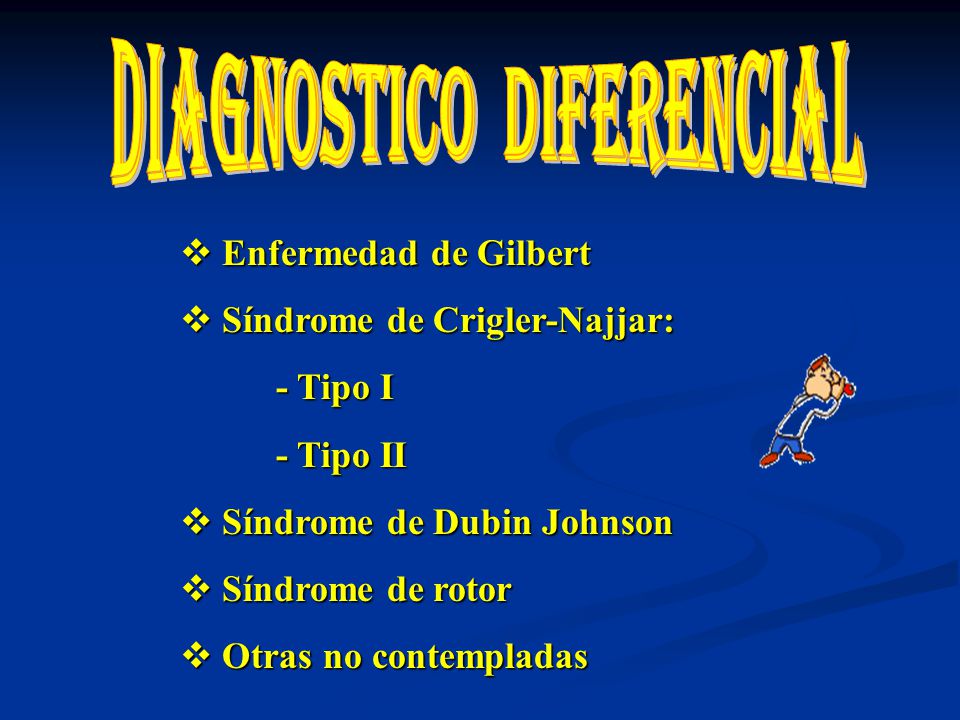 DIAGNOSTICO DIFERENCIAL

❖ Enfermedad de Gilbert

❖ Síndrome de Crigler-Najjar:

- Tipo I

- Tipo II

❖ Síndrome de Dubin Johnson

❖ Síndrome de rotor

❖ Otras no contempladas